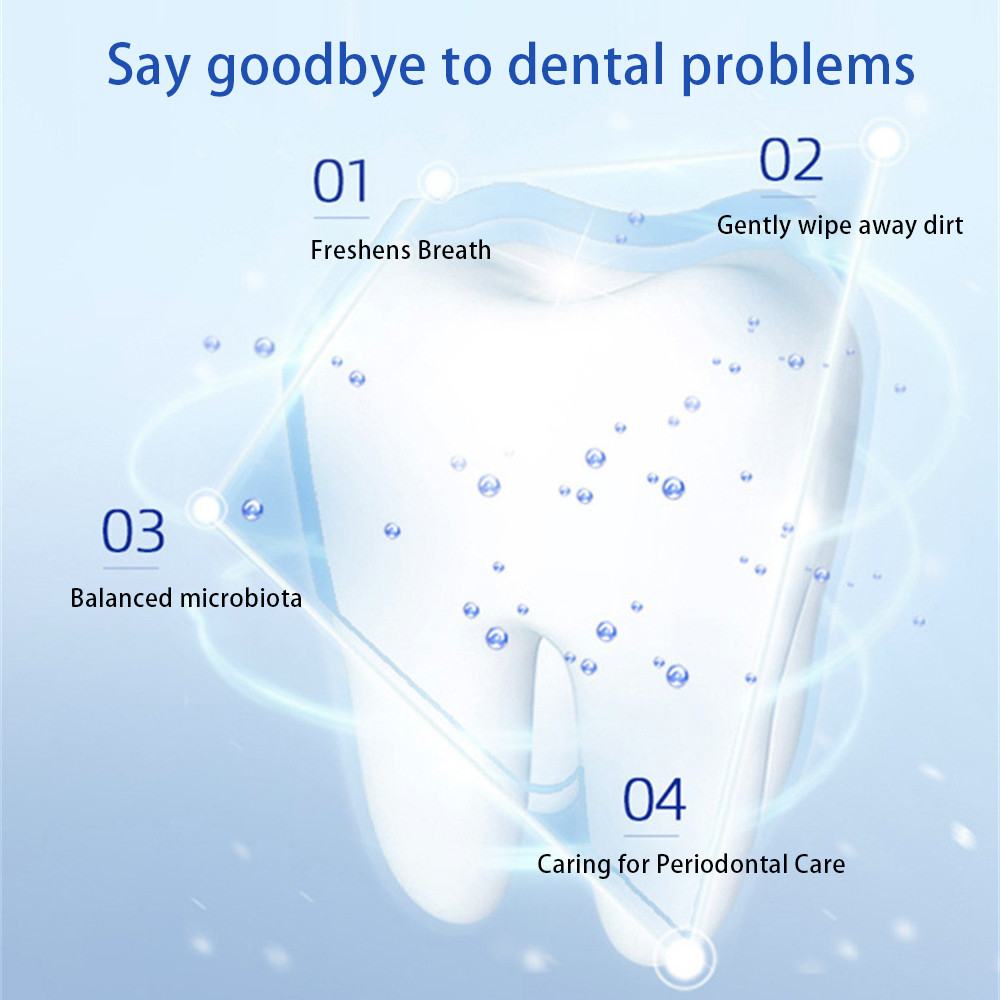 Say goodbye to dental problems

01
Freshens Breath

02
Gently wipe away dirt

03
Balanced microbiota

04
Caring for Periodontal Care